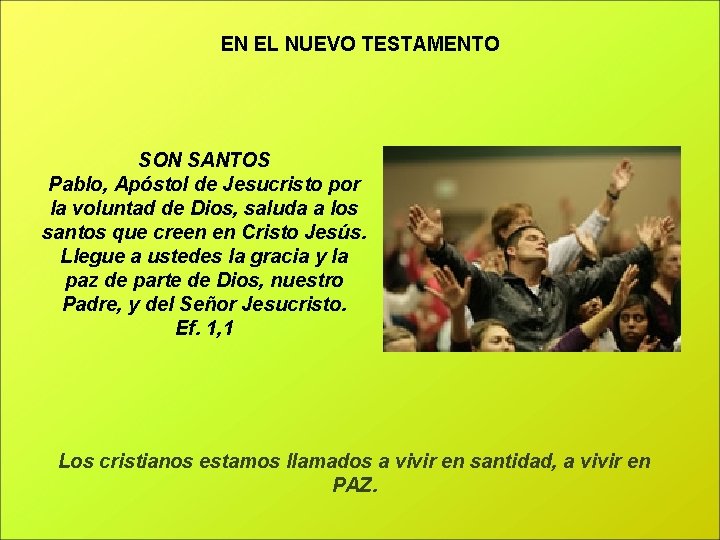 EN EL NUEVO TESTAMENTO

SON SANTOS
Pablo, Apóstol de Jesucristo por la voluntad de Dios, saluda a los santos que creen en Cristo Jesús. Llegue a ustedes la gracia y la paz de parte de Dios, nuestro Padre, y del Señor Jesucristo.
Ef. 1,1

Los cristianos estamos llamados a vivir en santidad, a vivir en PAZ.